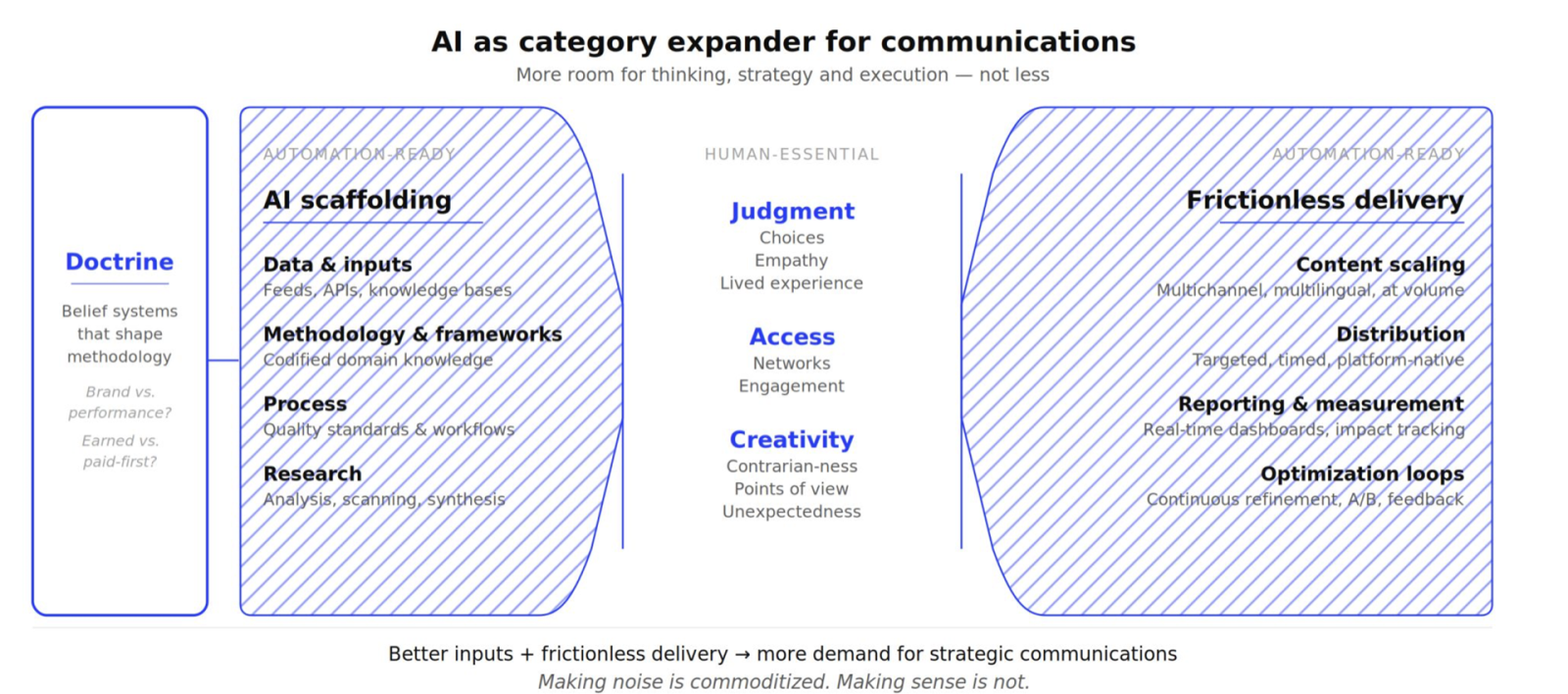 AI as category expander for communications
More room for thinking, strategy and execution — not less

Doctrine
Belief systems that shape methodology
Brand vs. performance?
Earned vs. paid-first?

AUTOMATION-READY
AI scaffolding
Data & inputs
Feeds, APIs, knowledge bases
Methodology & frameworks
Codified domain knowledge
Process
Quality standards & workflows
Research
Analysis, scanning, synthesis

HUMAN-ESSENTIAL
Judgment
Choices
Empathy
Lived experience
Access
Networks
Engagement
Creativity
Contrarian-ness
Points of view
Unexpectedness

AUTOMATION-READY
Frictionless delivery
Content scaling
Multichannel, multilingual, at volume
Distribution
Targeted, timed, platform-native
Reporting & measurement
Real-time dashboards, impact tracking
Optimization loops
Continuous refinement, A/B, feedback

Better inputs + frictionless delivery → more demand for strategic communications
Making noise is commoditized. Making sense is not.